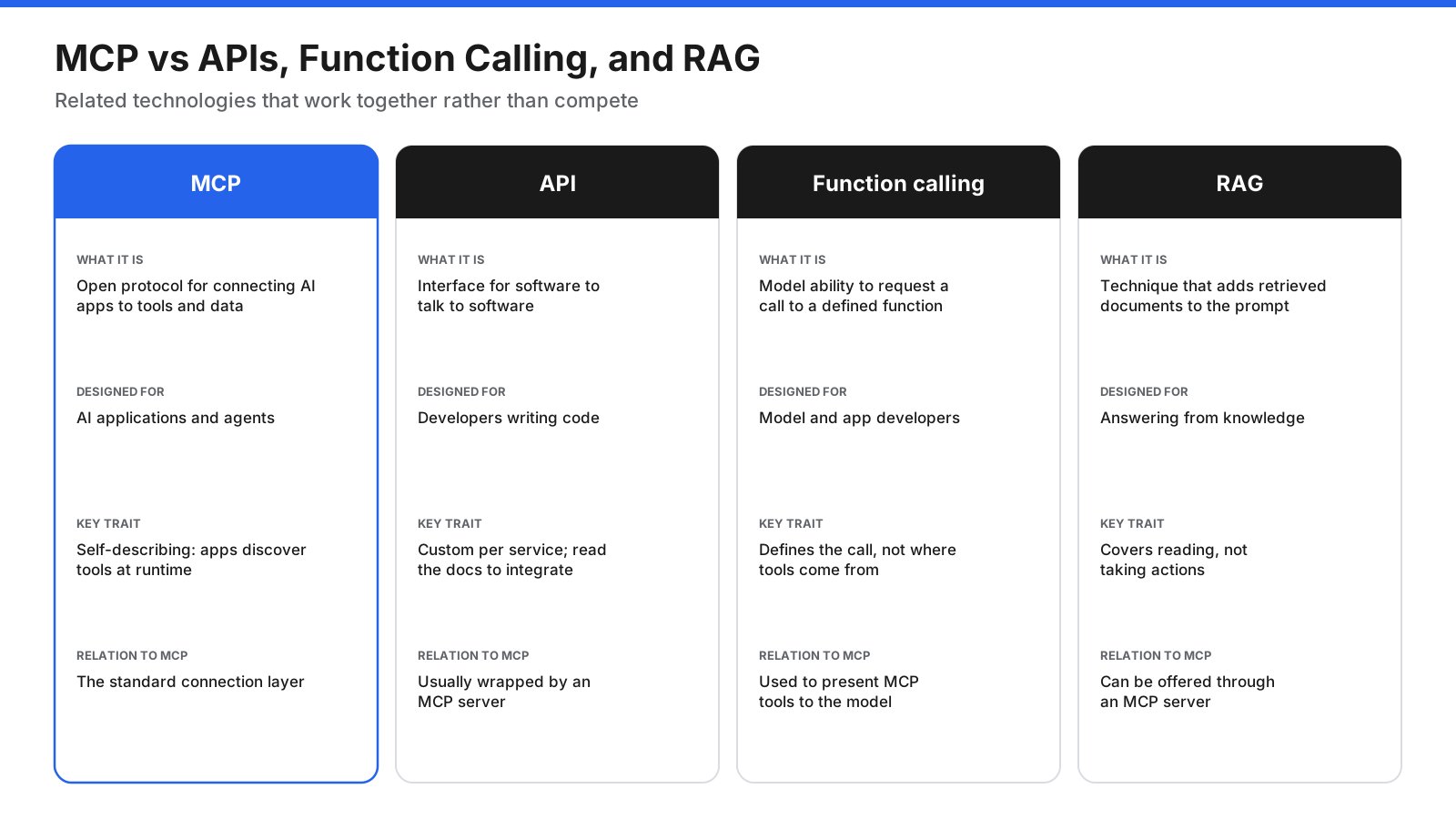 MCP vs APIs, Function Calling, and RAG

Related technologies that work together rather than compete

MCP

WHAT IT IS

Open protocol for connecting AI apps to tools and data

DESIGNED FOR

AI applications and agents

KEY TRAIT

Self-describing: apps discover tools at runtime

RELATION TO MCP

The standard connection layer

API

WHAT IT IS

Interface for software to talk to software

DESIGNED FOR

Developers writing code

KEY TRAIT

Custom per service; read the docs to integrate

RELATION TO MCP

Usually wrapped by an MCP server

Function calling

WHAT IT IS

Model ability to request a call to a defined function

DESIGNED FOR

Model and app developers

KEY TRAIT

Defines the call, not where tools come from

RELATION TO MCP

Used to present MCP tools to the model

RAG

WHAT IT IS

Technique that adds retrieved documents to the prompt

DESIGNED FOR

Answering from knowledge

KEY TRAIT

Covers reading, not taking actions

RELATION TO MCP

Can be offered through an MCP server